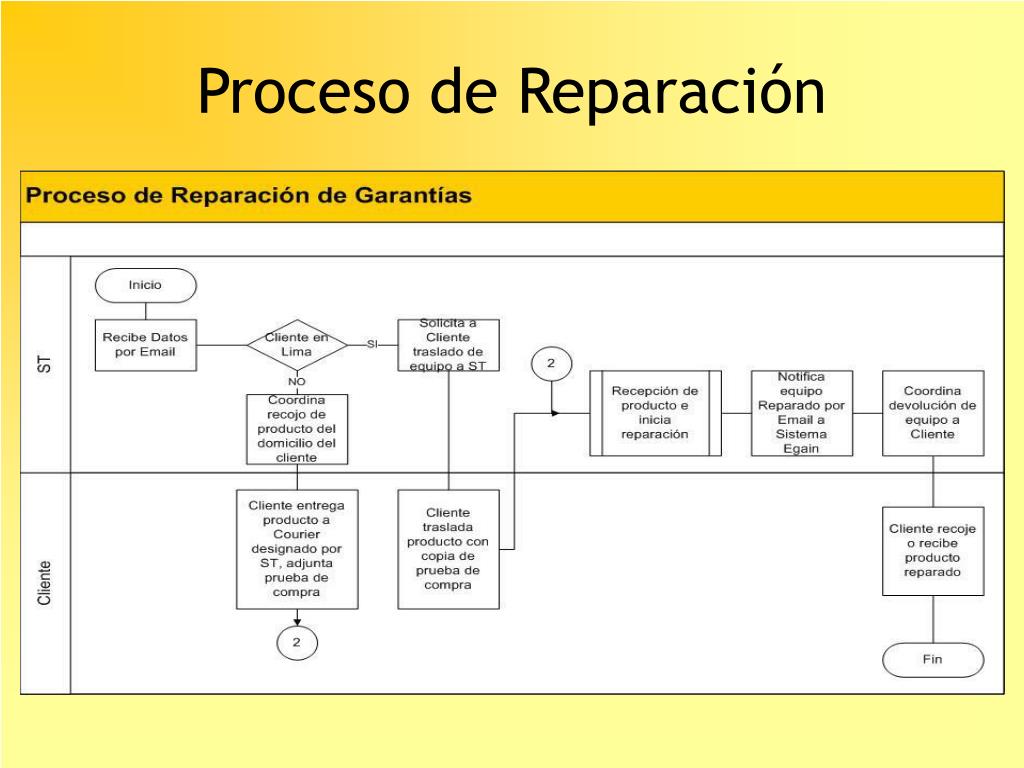 Proceso de Reparación

Proceso de Reparación de Garantías

ST

Inicio

Recibe Datos por Email

Cliente en Lima

SI

NO

Solicita a Cliente traslado de equipo a ST

Coordina recojo de producto del domicilio del cliente

2

Recepción de producto e inicia reparación

Notifica equipo Reparado por Email a Sistema Egain

Coordina devolución de equipo a Cliente

Cliente

Cliente entrega producto a Courier designado por ST, adjunta prueba de compra

2

Cliente traslada producto con copia de prueba de compra

Cliente recoje o recibe producto reparado

Fin